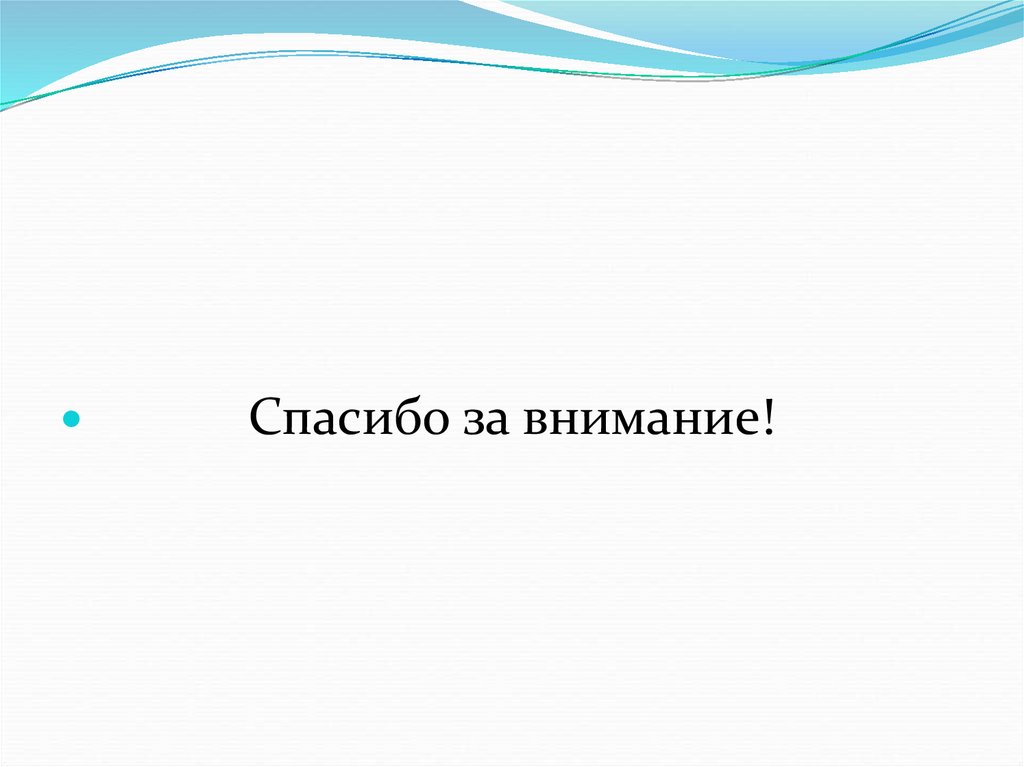 Спасибо за внимание!